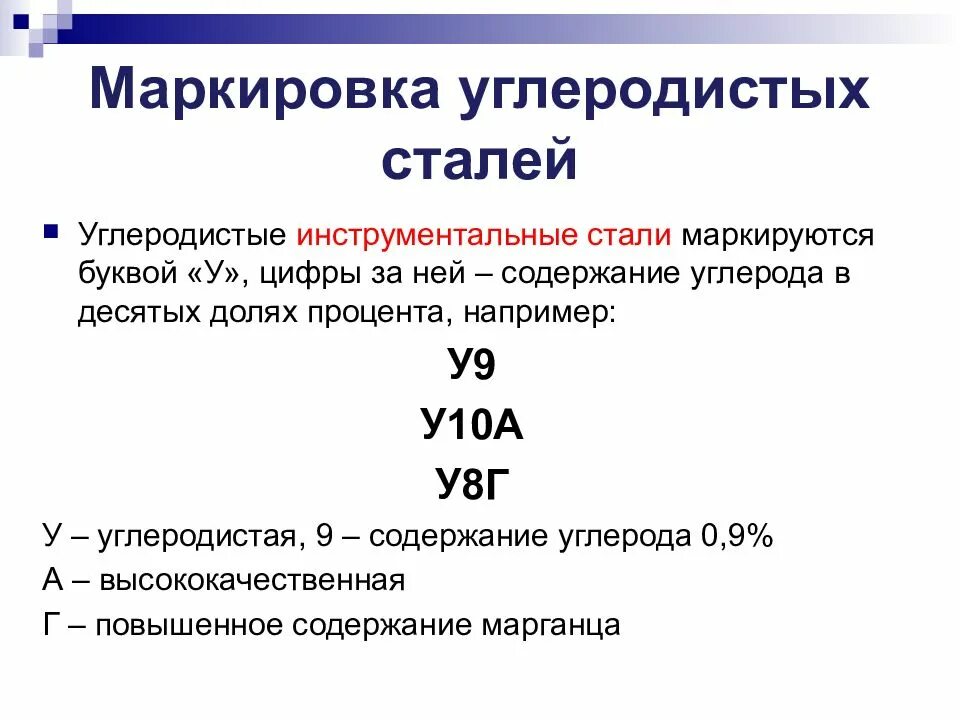 Маркировка углеродистых сталей

Углеродистые инструментальные стали маркируются буквой «У», цифры за ней – содержание углерода в десятых долях процента, например:

У9

У10А

У8Г

У – углеродистая, 9 – содержание углерода 0,9%

А – высококачественная

Г – повышенное содержание марганца